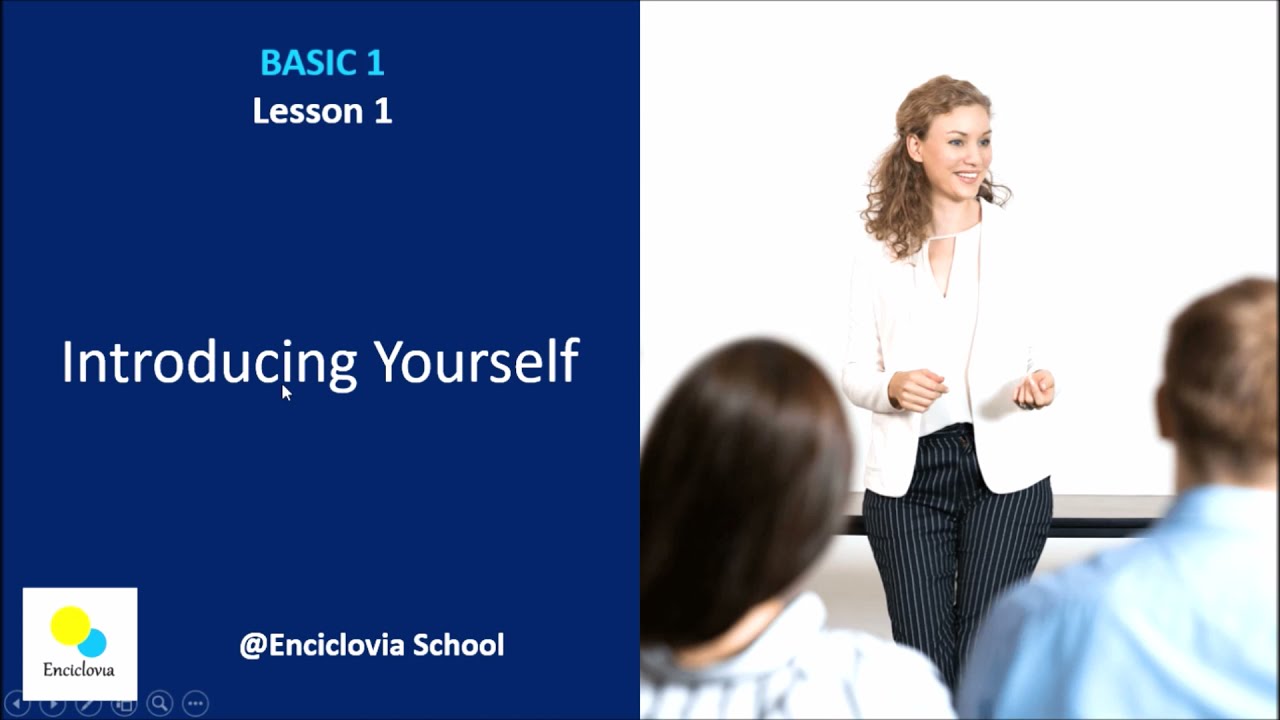 BASIC 1
Lesson 1

Introducing Yourself

Enciclovia

@Enciclovia School